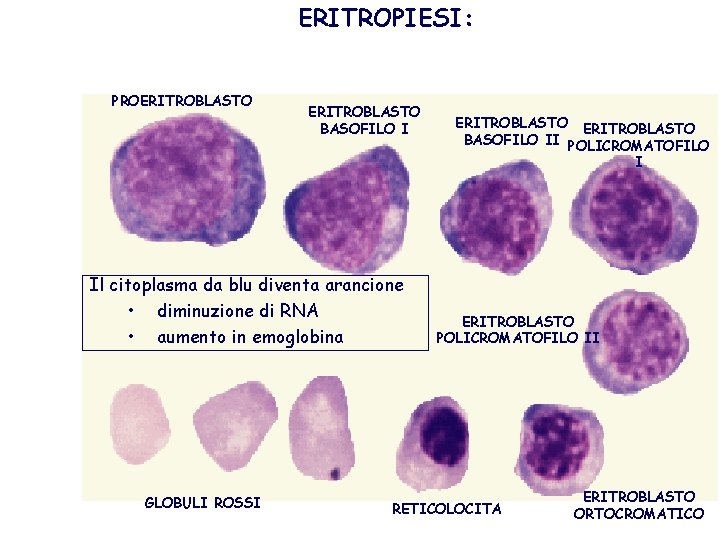 ERITROPIESI:

PROERITROBLASTO

ERITROBLASTO BASOFILO I

ERITROBLASTO BASOFILO II

ERITROBLASTO POLICROMATOFILO I

Il citoplasma da blu diventa arancione
• diminuzione di RNA
• aumento in emoglobina

ERITROBLASTO POLICROMATOFILO II

GLOBULI ROSSI

RETICOLOCITA

ERITROBLASTO ORTOCROMATICO